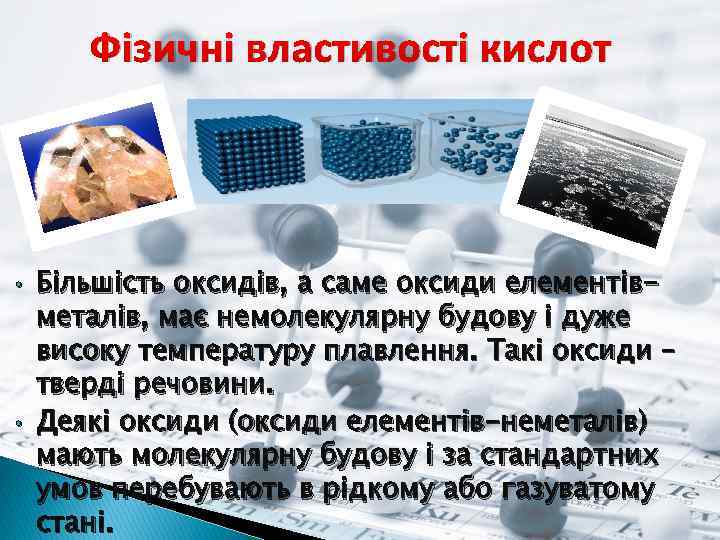 Фізичні властивості кислот

• Більшість оксидів, а саме оксиди елементів-металів, має немолекулярну будову і дуже високу температуру плавлення. Такі оксиди – тверді речовини.
• Деякі оксиди (оксиди елементів-неметалів) мають молекулярну будову і за стандартних умов перебувають в рідкому або газуватому стані.